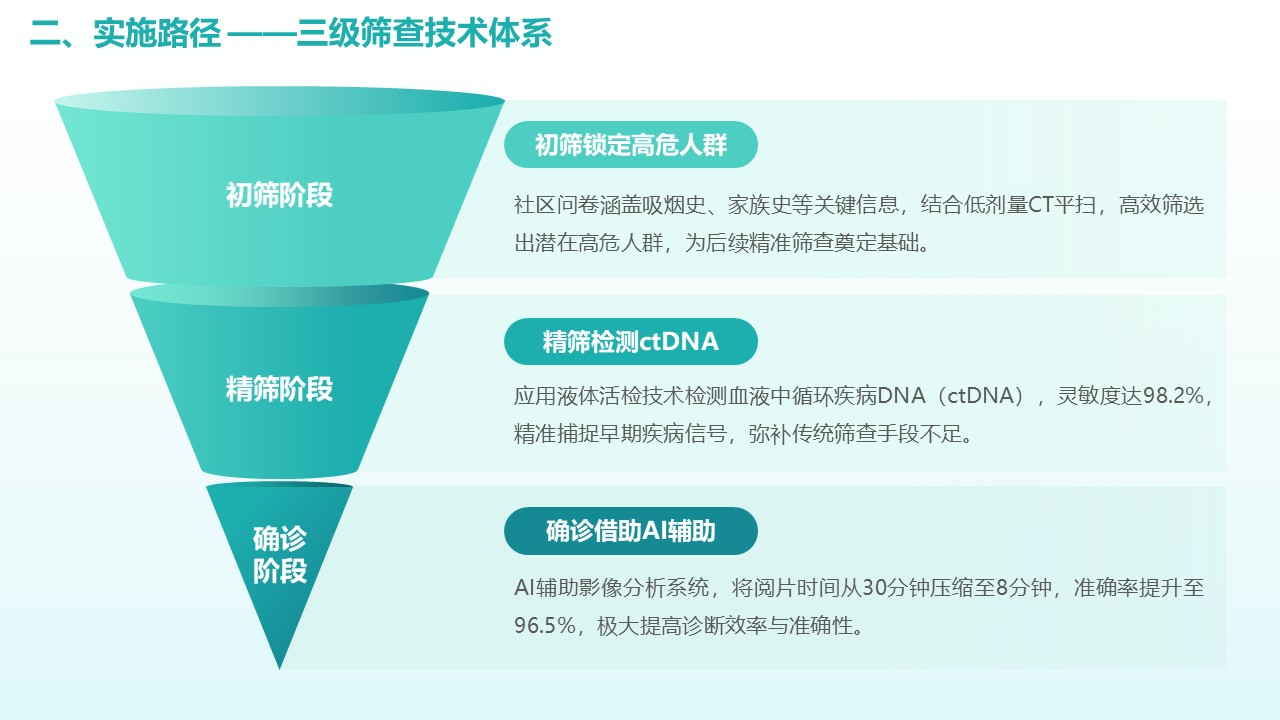 二、实施路径 ——三级筛查技术体系

初筛阶段

初筛锁定高危人群

社区问卷涵盖吸烟史、家族史等关键信息，结合低剂量CT平扫，高效筛选出潜在高危人群，为后续精准筛查奠定基础。

精筛阶段

精筛检测ctDNA

应用液体活检技术检测血液中循环疾病DNA（ctDNA），灵敏度达98.2%，精准捕捉早期疾病信号，弥补传统筛查手段不足。

确诊阶段

确诊借助AI辅助

AI辅助影像分析系统，将阅片时间从30分钟压缩至8分钟，准确率提升至96.5%，极大提高诊断效率与准确性。